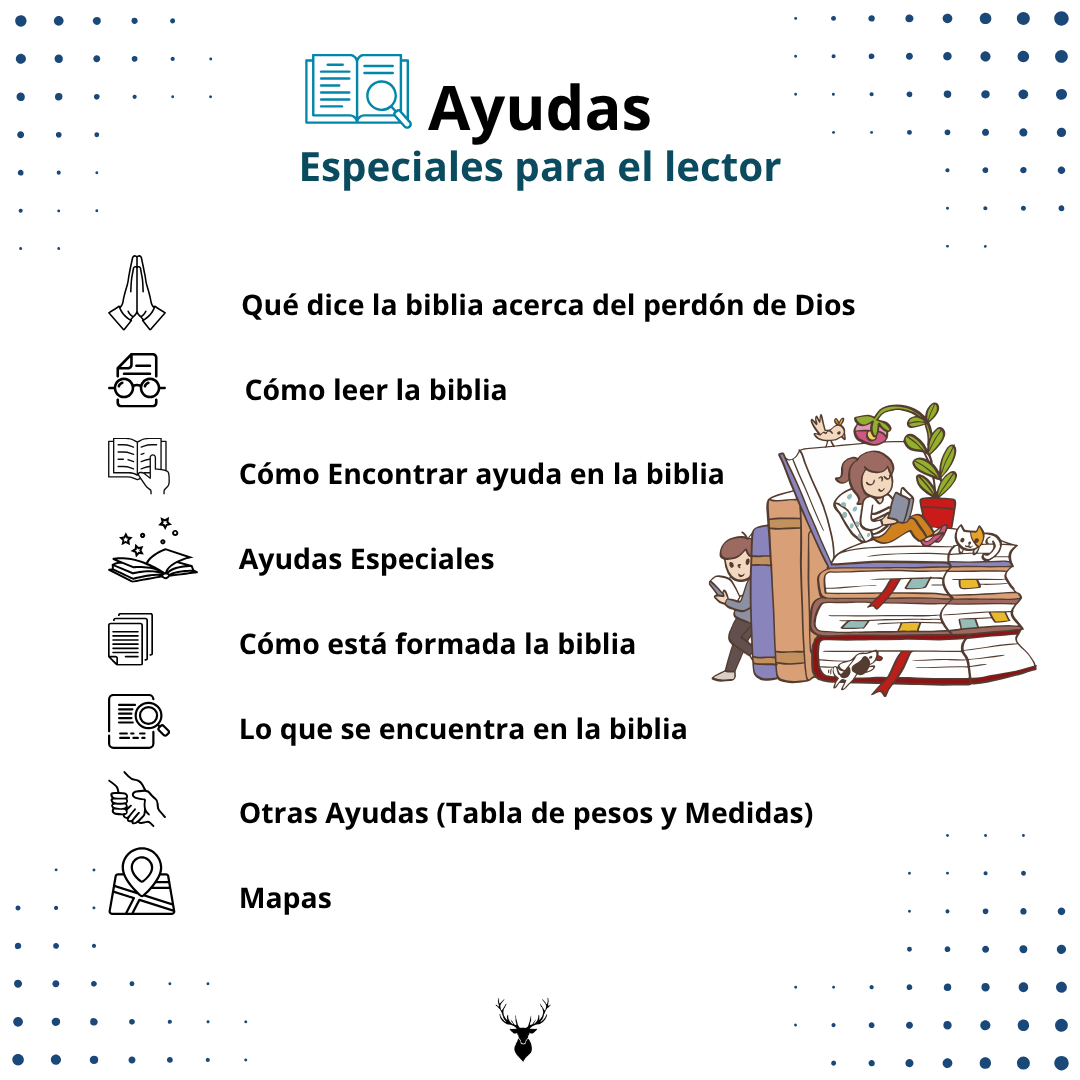 Ayudas
Especiales para el lector

Qué dice la biblia acerca del perdón de Dios

Cómo leer la biblia

Cómo Encontrar ayuda en la biblia

Ayudas Especiales

Cómo está formada la biblia

Lo que se encuentra en la biblia

Otras Ayudas (Tabla de pesos y Medidas)

Mapas